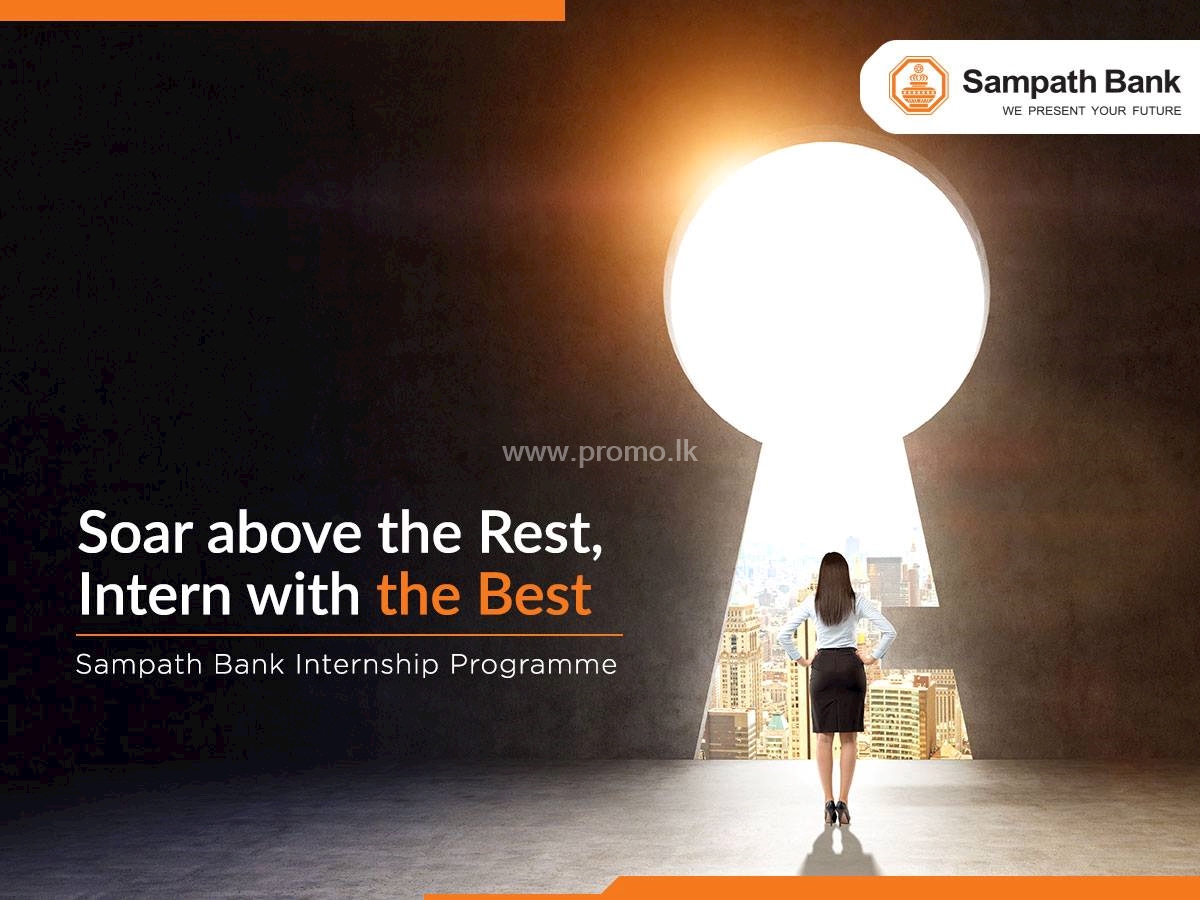 Sampath Bank
WE PRESENT YOUR FUTURE

www.promo.lk

Soar above the Rest, Intern with the Best

Sampath Bank Internship Programme